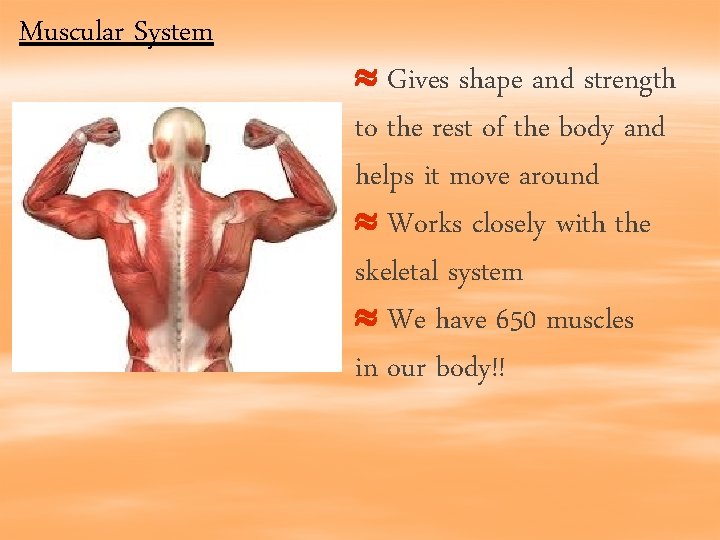 Muscular System

≈ Gives shape and strength to the rest of the body and helps it move around

≈ Works closely with the skeletal system

≈ We have 650 muscles in our body!!